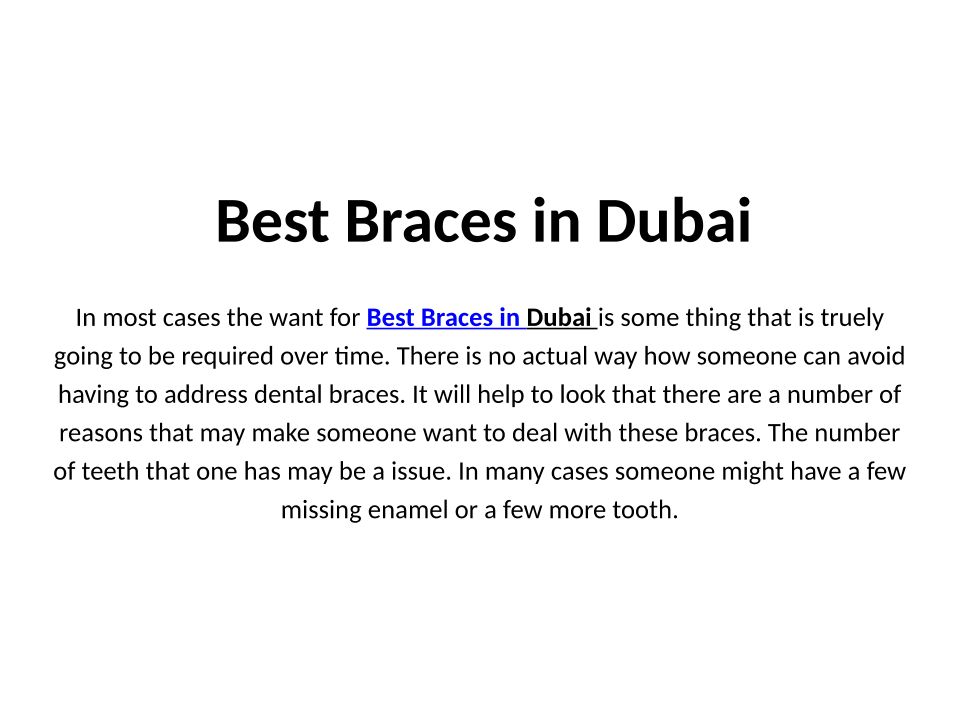 Best Braces in Dubai

In most cases the want for Best Braces in Dubai is some thing that is truely going to be required over time. There is no actual way how someone can avoid having to address dental braces. It will help to look that there are a number of reasons that may make someone want to deal with these braces. The number of teeth that one has may be a issue. In many cases someone might have a few missing enamel or a few more tooth.